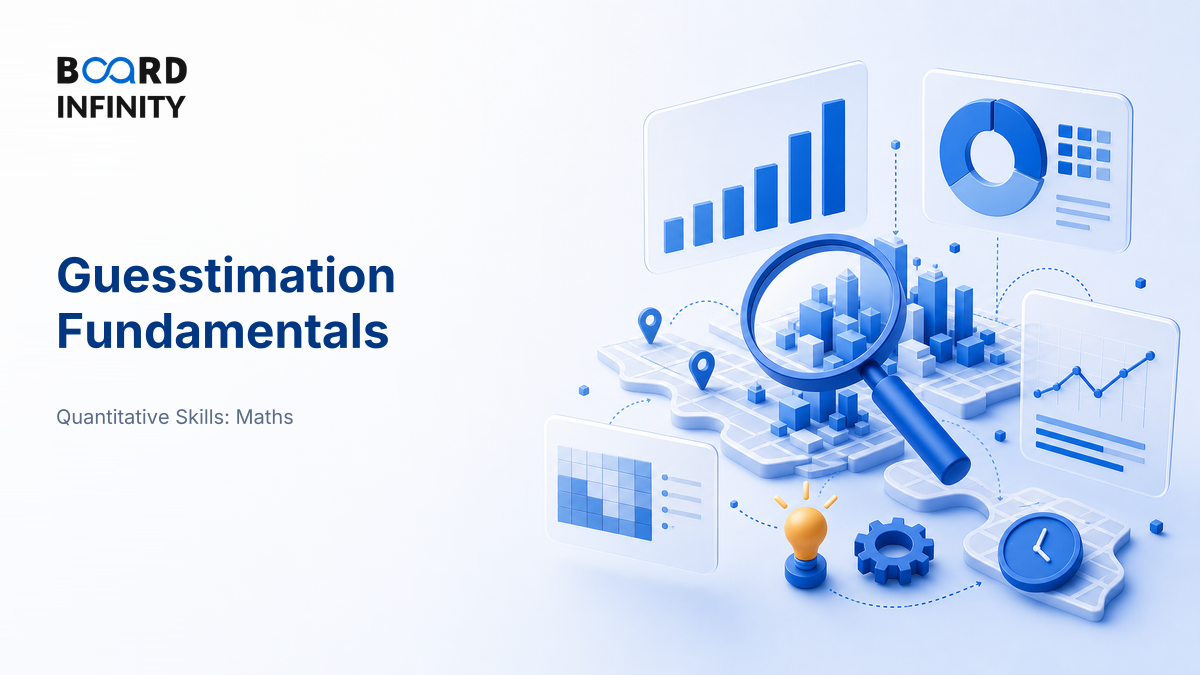 BOARD INFINITY

Guesstimation Fundamentals

Quantitative Skills: Maths